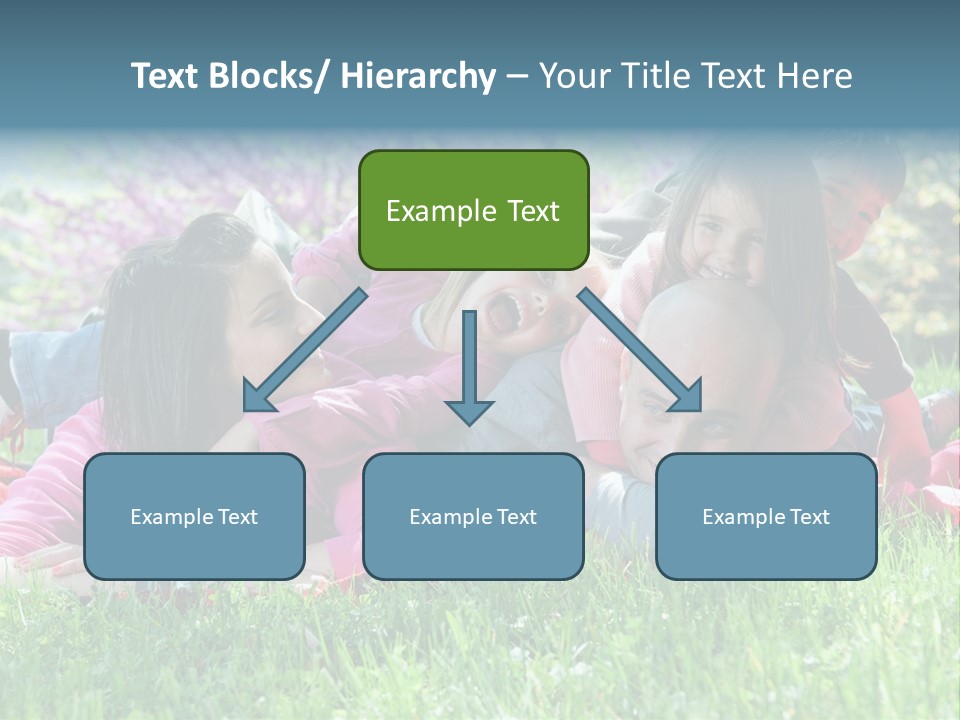 Text Blocks/ Hierarchy – Your Title Text Here

Example Text

Example Text

Example Text

Example Text